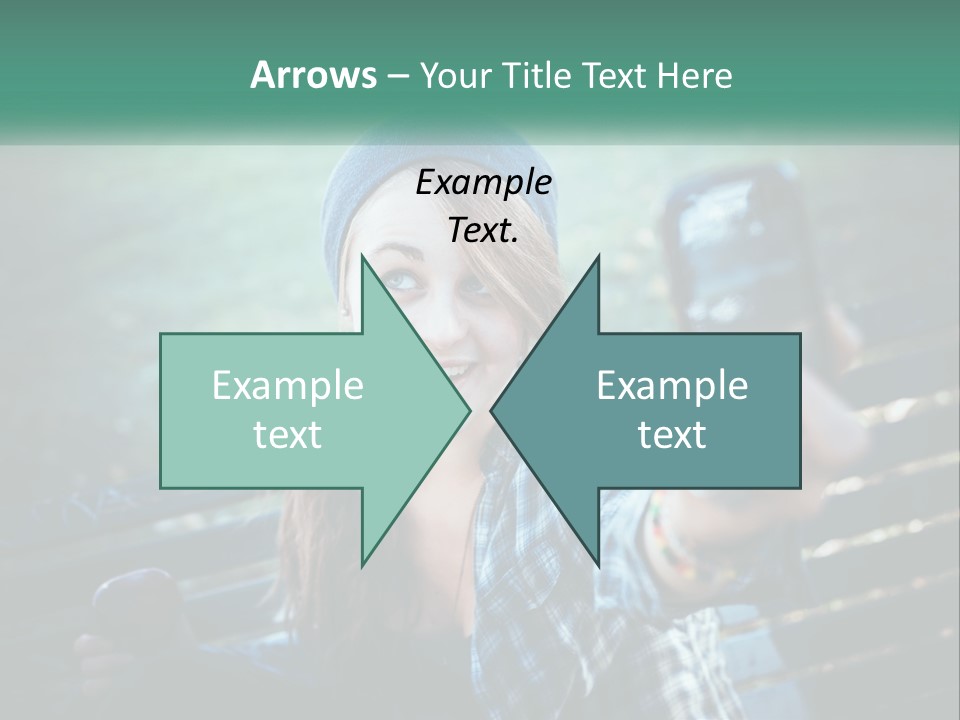 Arrows – Your Title Text Here

Example Text.

Example text

Example text